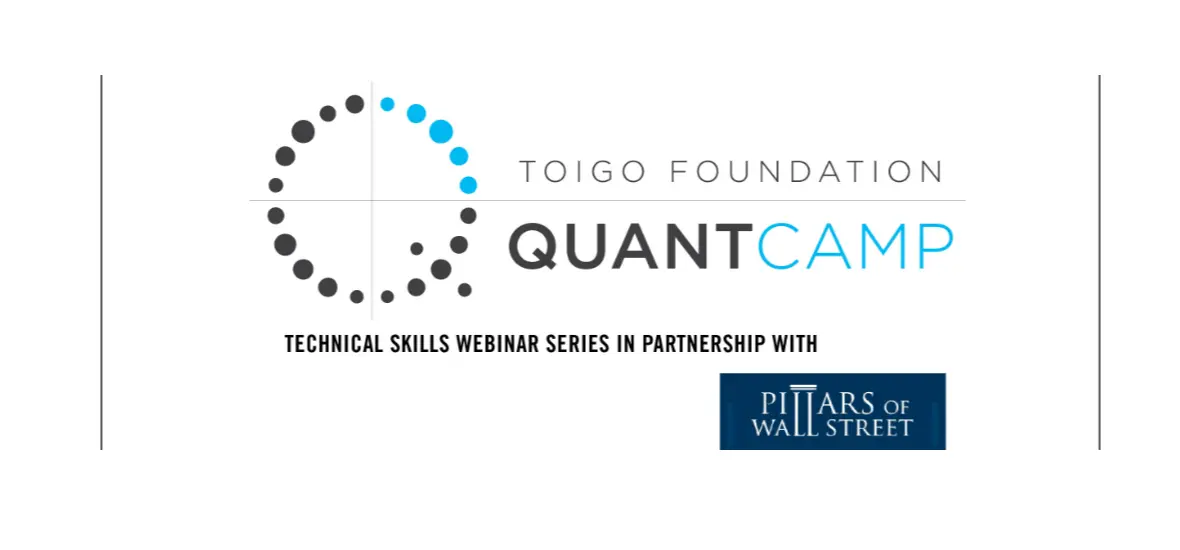 TOIGO FOUNDATION

QUANTCAMP

TECHNICAL SKILLS WEBINAR SERIES IN PARTNERSHIP WITH

PILLARS OF WALL STREET